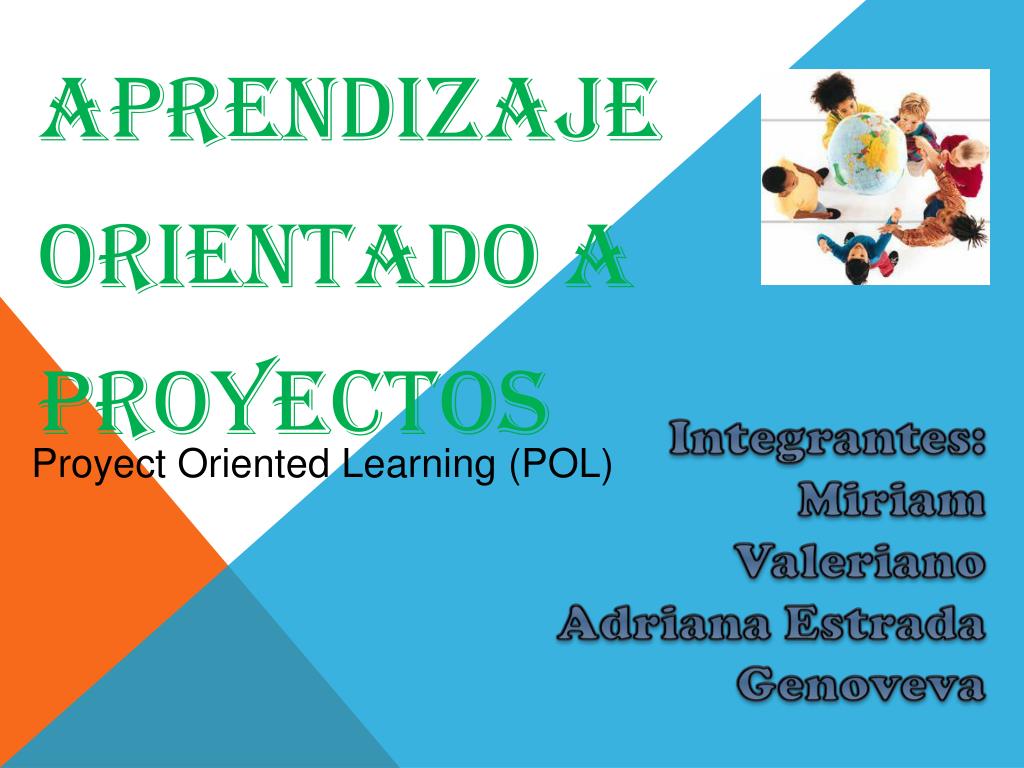 APRENDIZAJE ORIENTADO A PROYECTOS

Proyect Oriented Learning (POL)

Integrantes:
Miriam Valeriano
Adriana Estrada
Genoveva